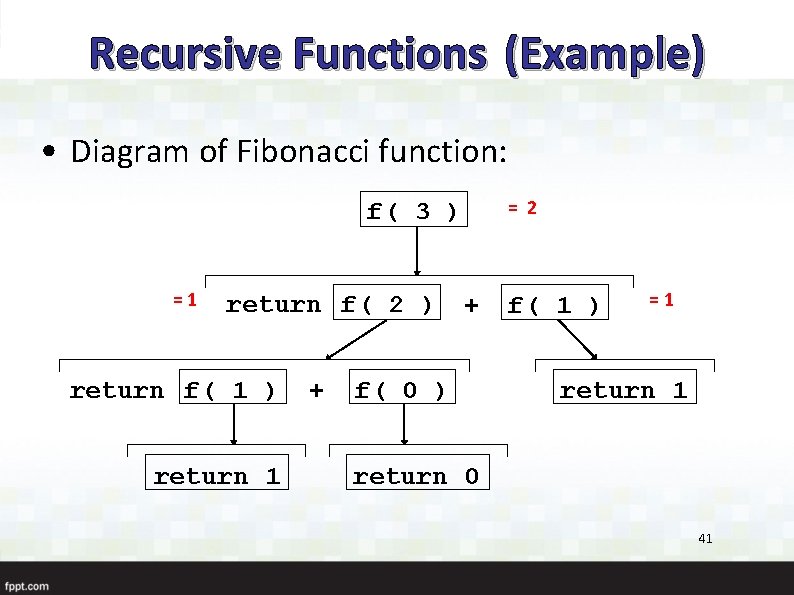 Recursive Functions (Example)

• Diagram of Fibonacci function:

f( 3 ) = 2

= 1 return f( 2 ) + f( 1 ) = 1

return f( 1 ) + f( 0 )

return 1

return 1

return 0

41

fppt.com